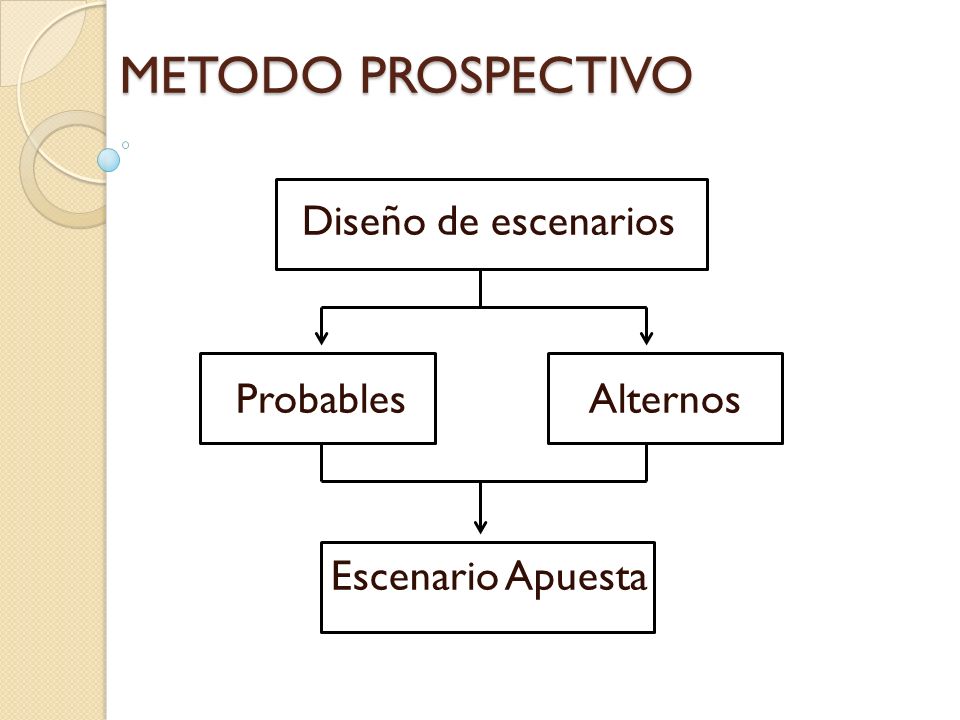 METODO PROSPECTIVO

Diseño de escenarios

Probables

Alternos

Escenario Apuesta